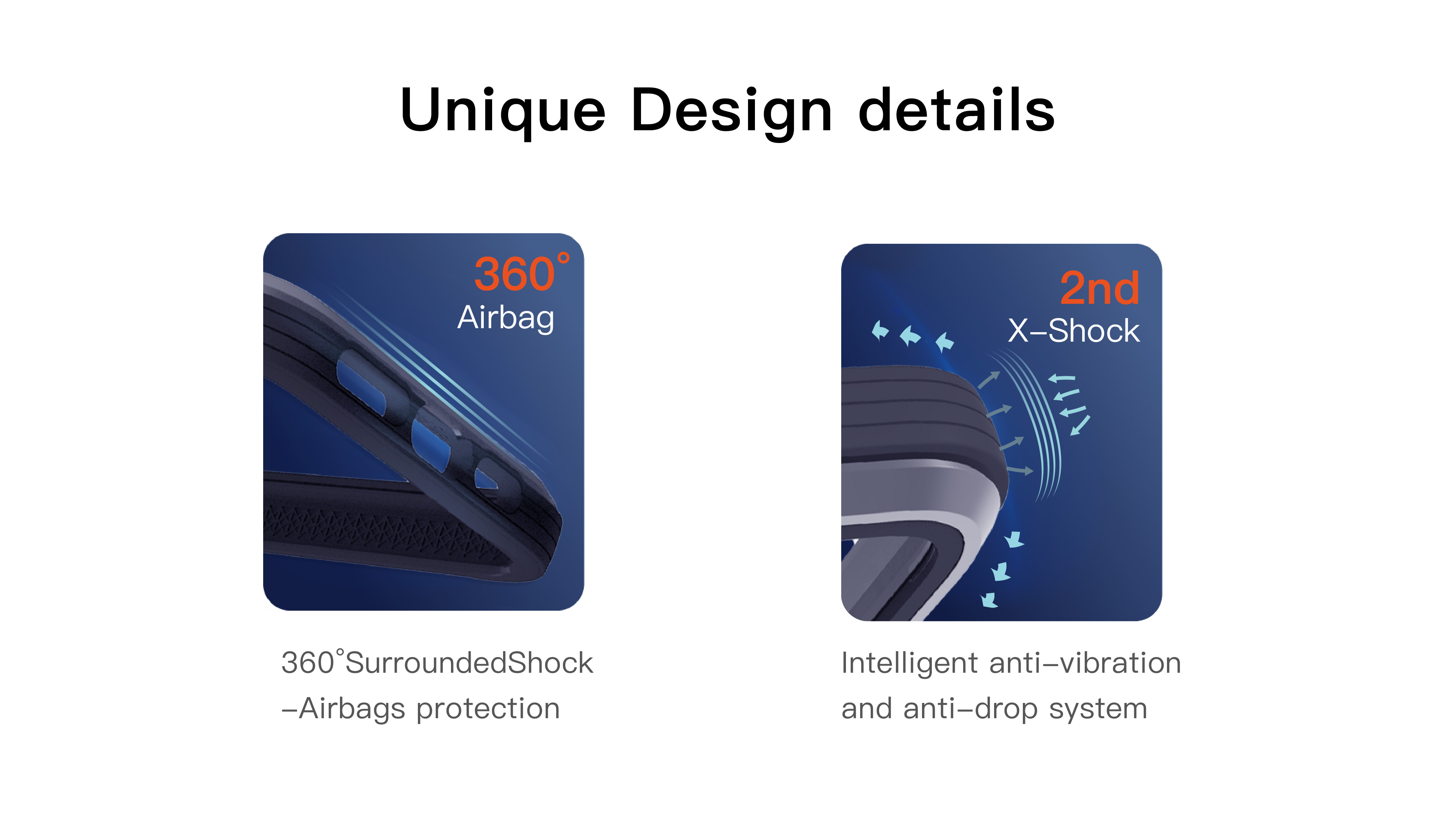 Unique Design details

360°
Airbag

360°SurroundedShock
–Airbags protection

2nd
X–Shock

Intelligent anti–vibration
and anti–drop system